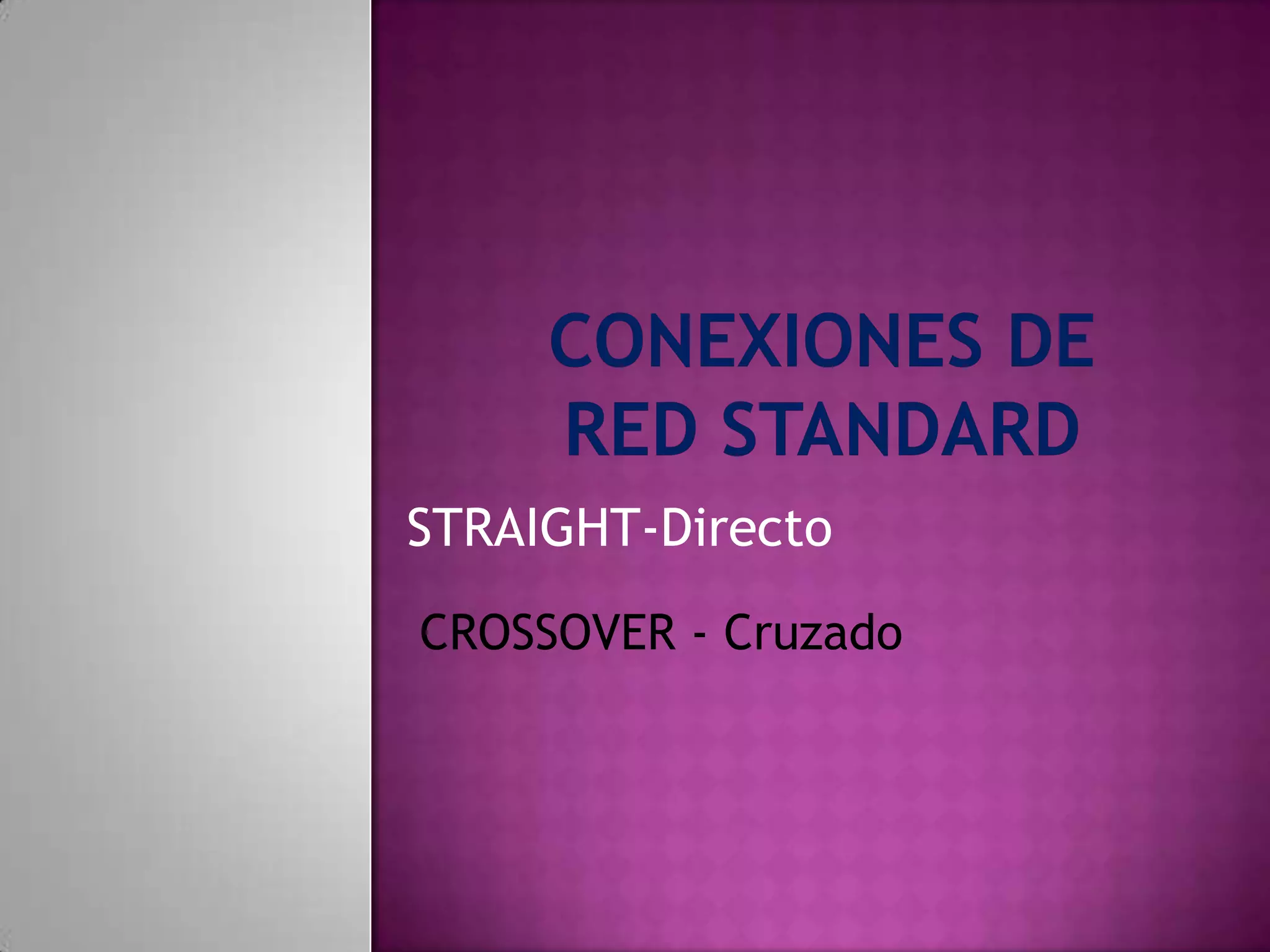 CONEXIONES DE RED STANDARD

STRAIGHT-Directo

CROSSOVER - Cruzado